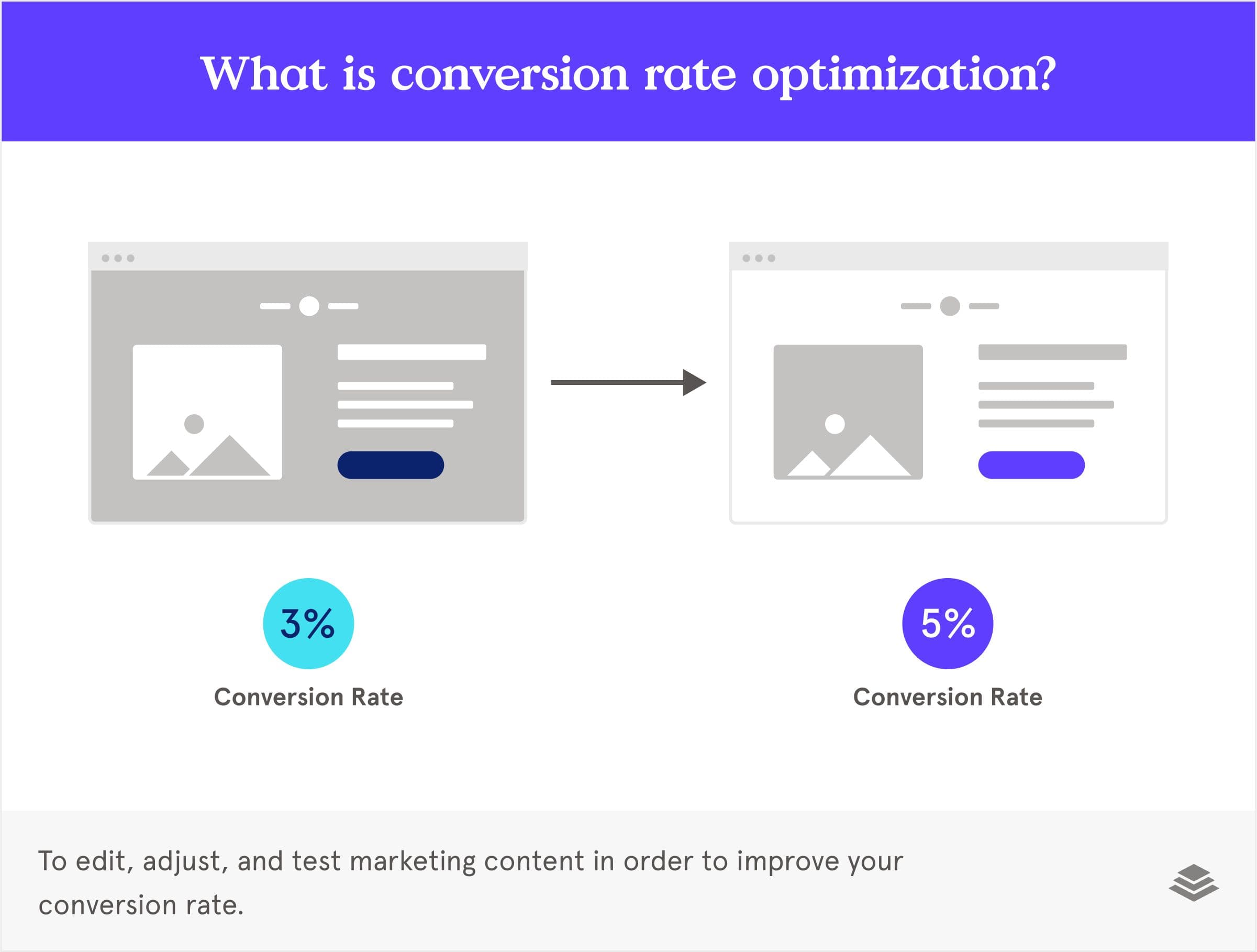 What is conversion rate optimization?

3%

Conversion Rate

5%

Conversion Rate

To edit, adjust, and test marketing content in order to improve your conversion rate.